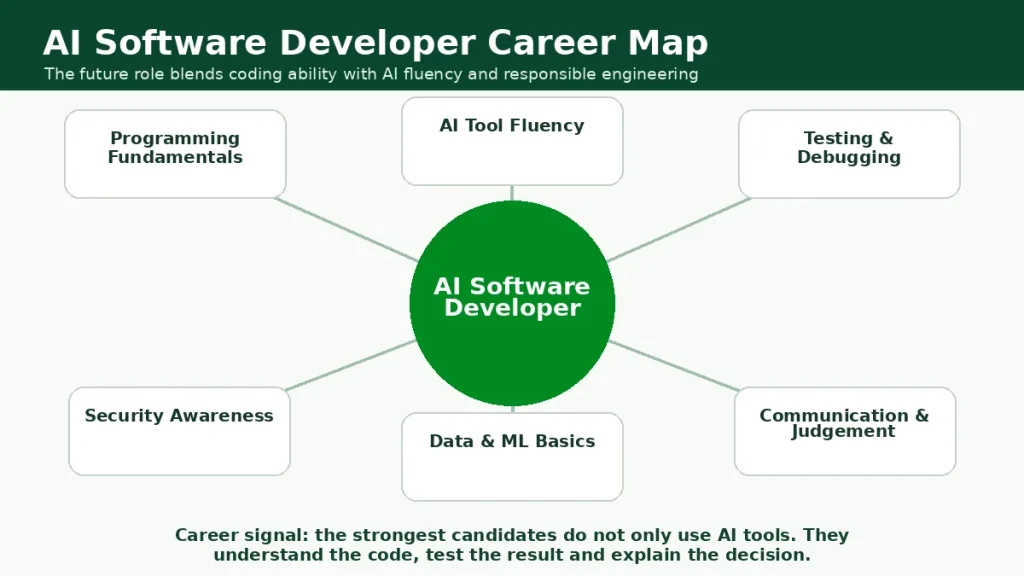 AI Software Developer Career Map

The future role blends coding ability with AI fluency and responsible engineering

Programming Fundamentals

AI Tool Fluency

Testing & Debugging

AI Software Developer

Security Awareness

Data & ML Basics

Communication & Judgement

Career signal: the strongest candidates do not only use AI tools. They understand the code, test the result and explain the decision.